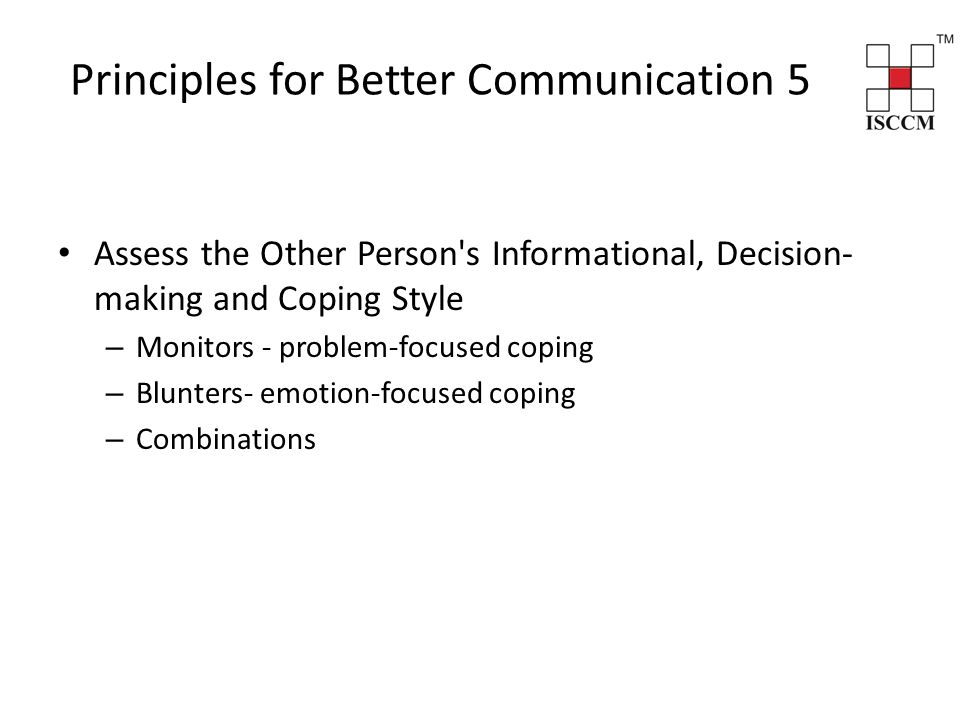 Principles for Better Communication 5

TM
ISCCM

• Assess the Other Person's Informational, Decision-making and Coping Style
– Monitors - problem-focused coping
– Blunters- emotion-focused coping
– Combinations